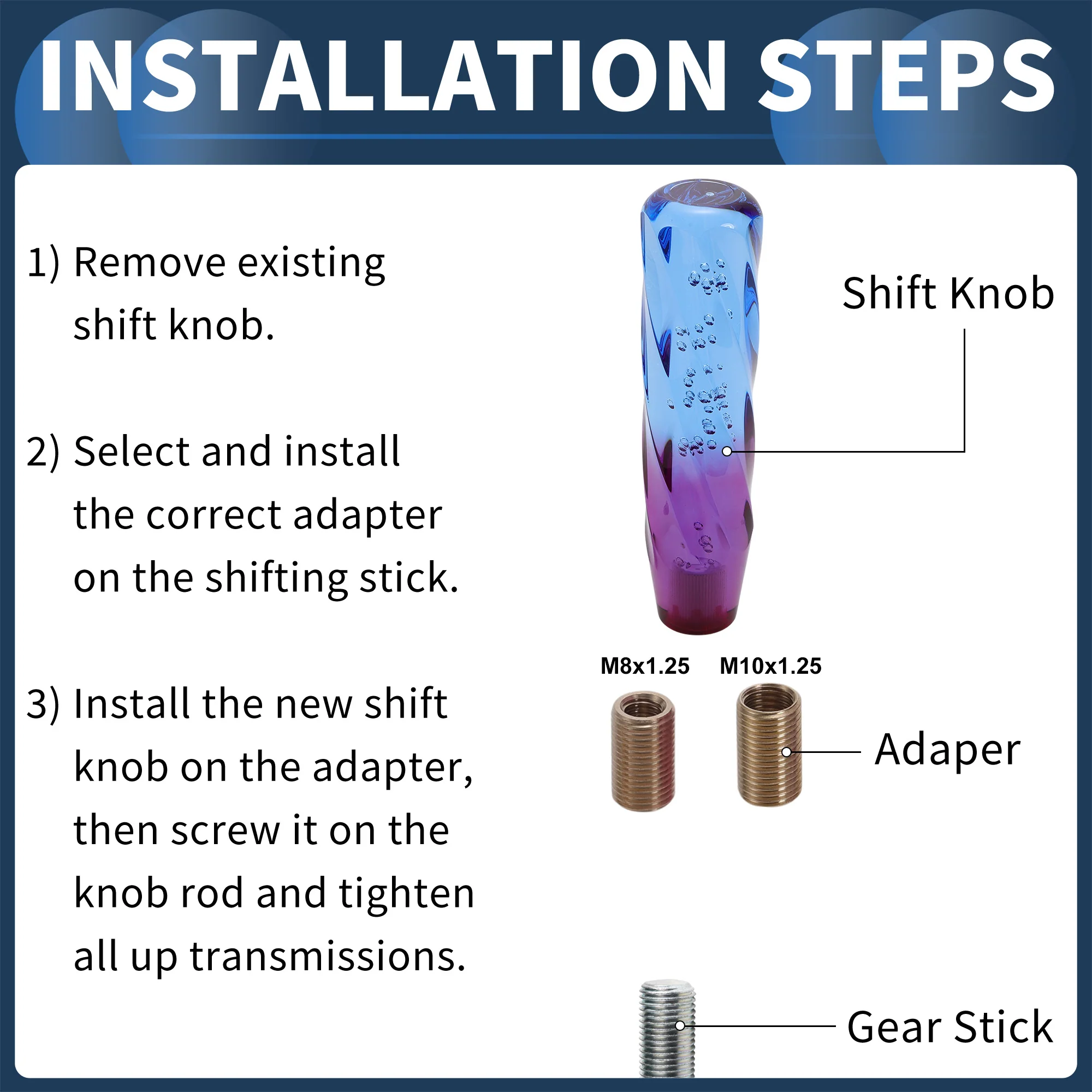 INSTALLATION STEPS

1) Remove existing shift knob.

2) Select and install the correct adapter on the shifting stick.

3) Install the new shift knob on the adapter, then screw it on the knob rod and tighten all up transmissions.

Shift Knob

M8x1.25

M10x1.25

Adaper

Gear Stick